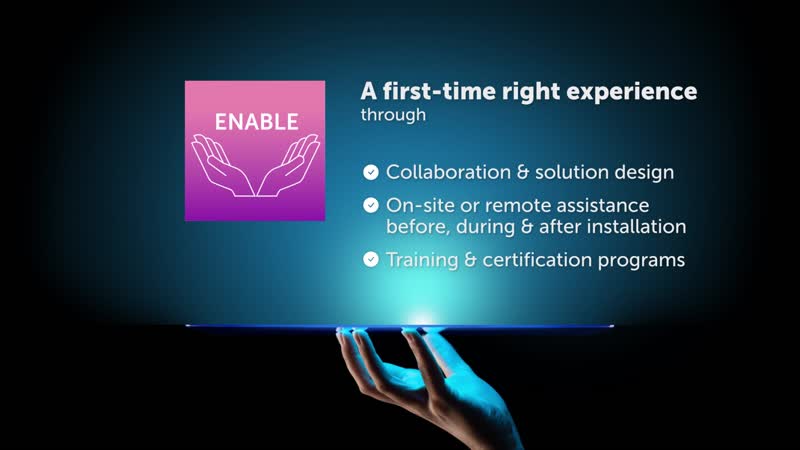 ENABLE

A first-time right experience
through

Collaboration & solution design

On-site or remote assistance before, during & after installation

Training & certification programs